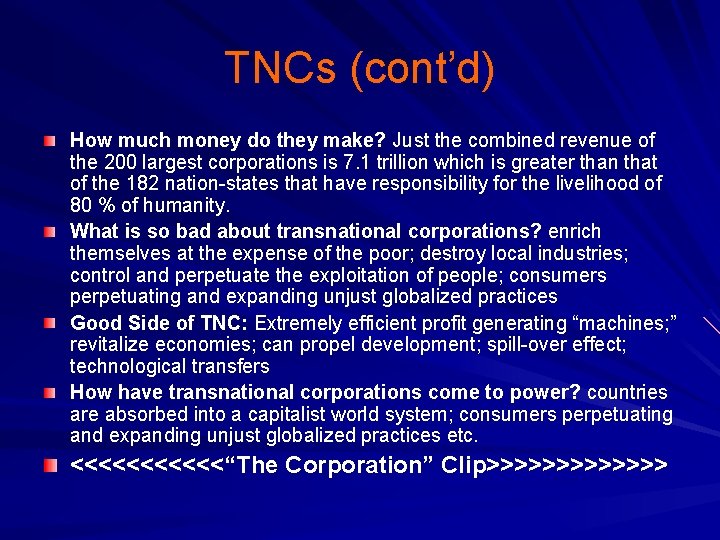 TNCs (cont'd)

How much money do they make? Just the combined revenue of the 200 largest corporations is 7.1 trillion which is greater than that of the 182 nation-states that have responsibility for the livelihood of 80 % of humanity.

What is so bad about transnational corporations? enrich themselves at the expense of the poor; destroy local industries; control and perpetuate the exploitation of people; consumers perpetuating and expanding unjust globalized practices

Good Side of TNC: Extremely efficient profit generating "machines;" revitalize economies; can propel development; spill-over effect; technological transfers

How have transnational corporations come to power? countries are absorbed into a capitalist world system; consumers perpetuating and expanding unjust globalized practices etc.

<<<<<<<<<<<"The Corporation" Clip>>>>>>>>>>>>>